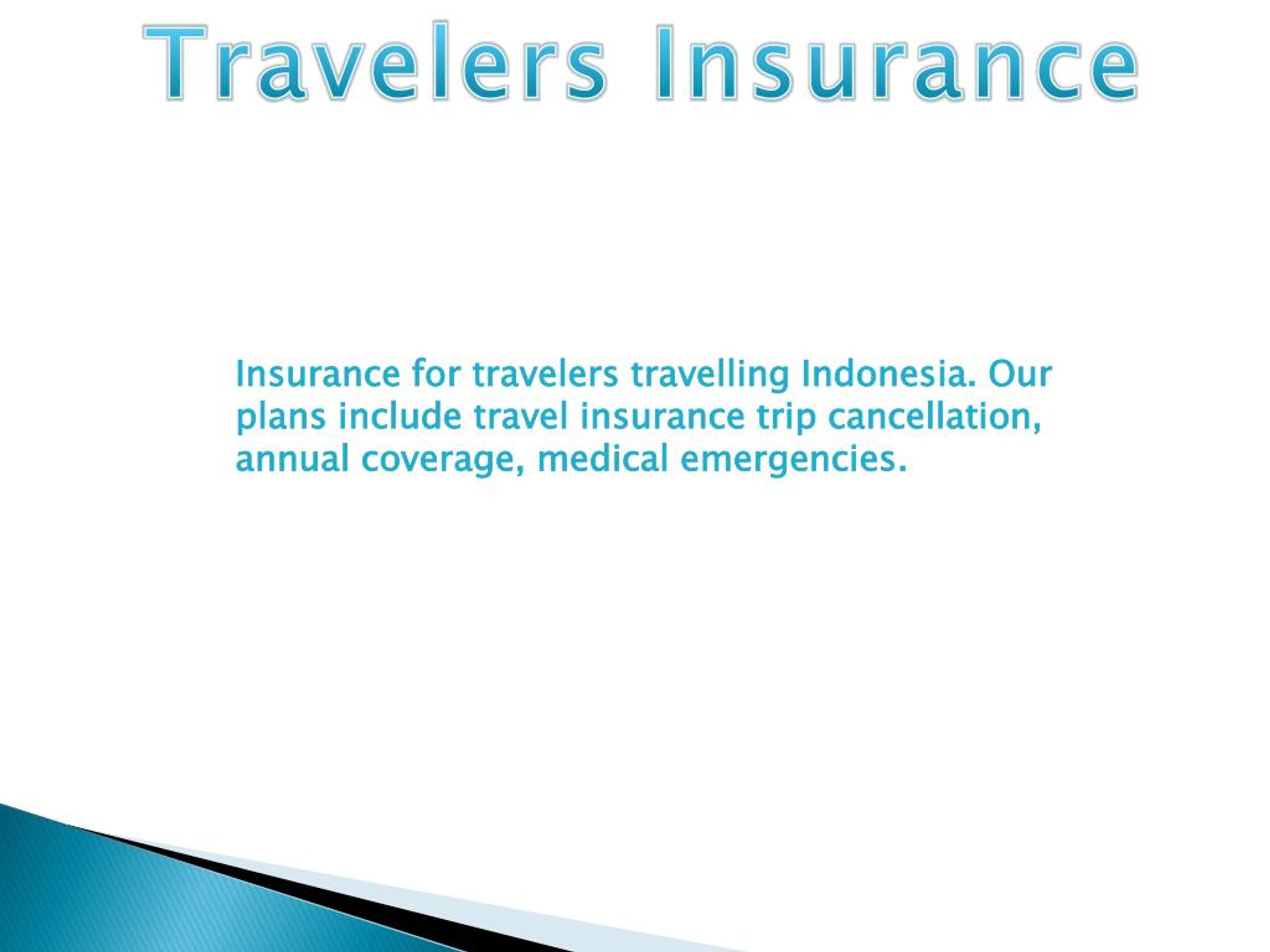 Travelers Insurance

Insurance for travelers travelling Indonesia. Our plans include travel insurance trip cancellation, annual coverage, medical emergencies.